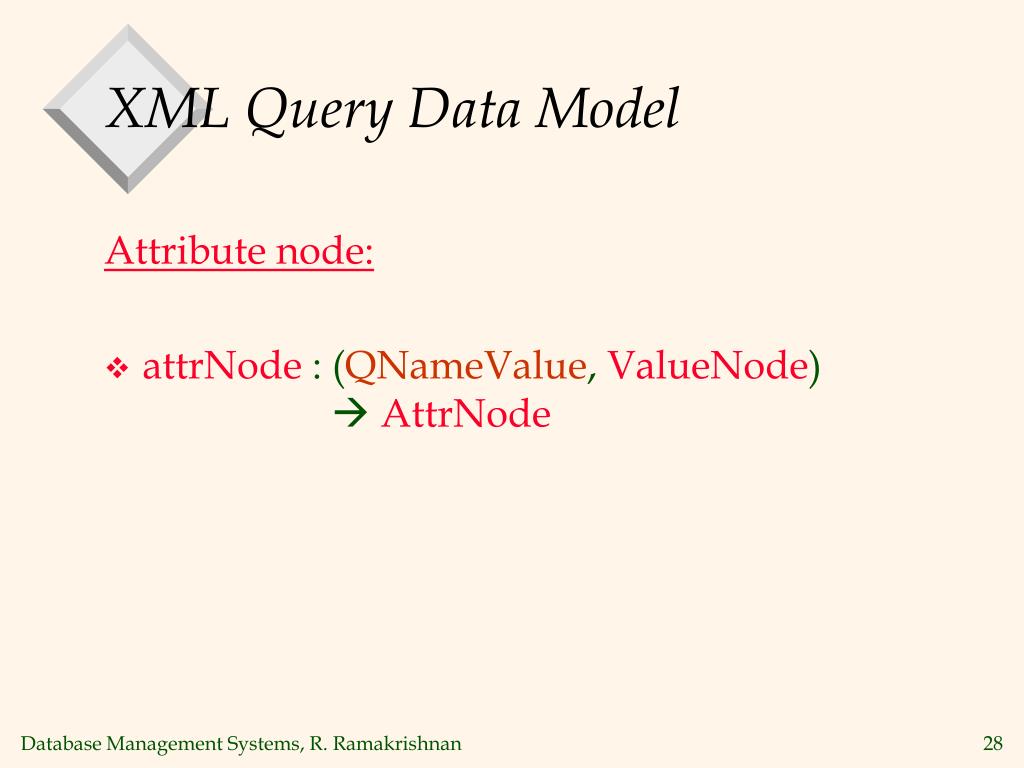 XML Query Data Model

Attribute node:

❖ attrNode : (QNameValue, ValueNode) → AttrNode

Database Management Systems, R. Ramakrishnan

28